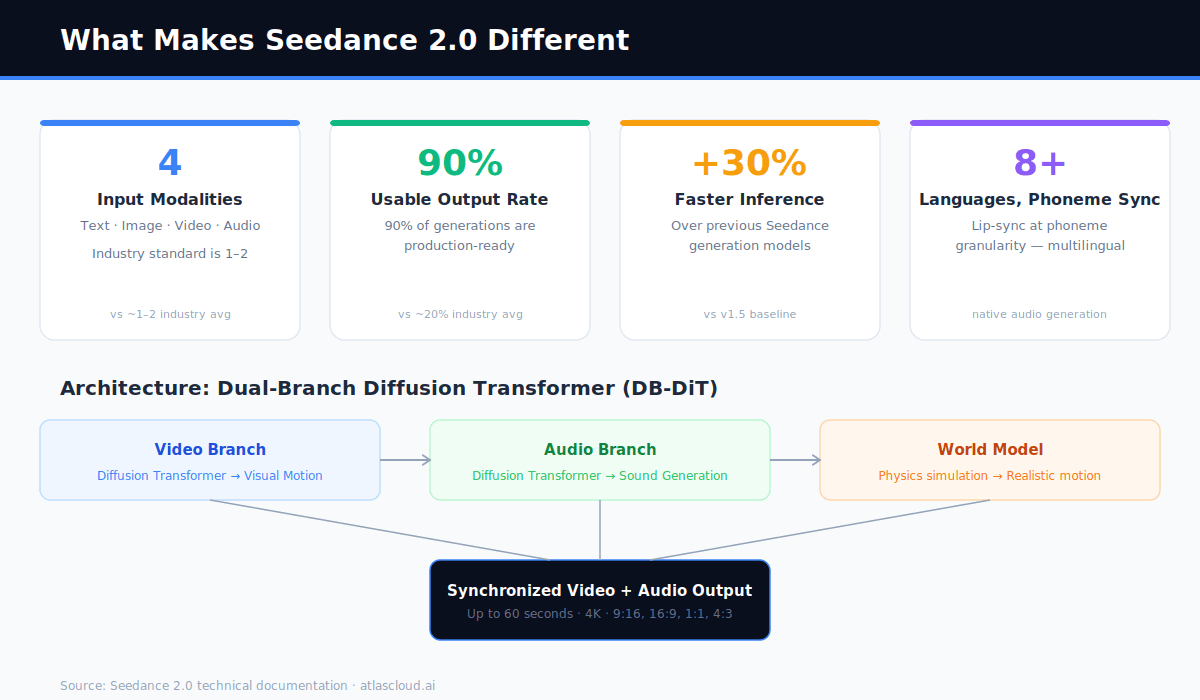 What Makes Seedance 2.0 Different

4
Input Modalities
Text · Image · Video · Audio
Industry standard is 1–2
vs ~1–2 industry avg

90%
Usable Output Rate
90% of generations are production-ready
vs ~20% industry avg

+30%
Faster Inference
Over previous Seedance generation models
vs v1.5 baseline

8+
Languages, Phoneme Sync
Lip-sync at phoneme granularity — multilingual
native audio generation

Architecture: Dual-Branch Diffusion Transformer (DB-DiT)

Video Branch
Diffusion Transformer → Visual Motion

Audio Branch
Diffusion Transformer → Sound Generation

World Model
Physics simulation → Realistic motion

Synchronized Video + Audio Output
Up to 60 seconds · 4K · 9:16, 16:9, 1:1, 4:3

Source: Seedance 2.0 technical documentation · atlascloud.ai